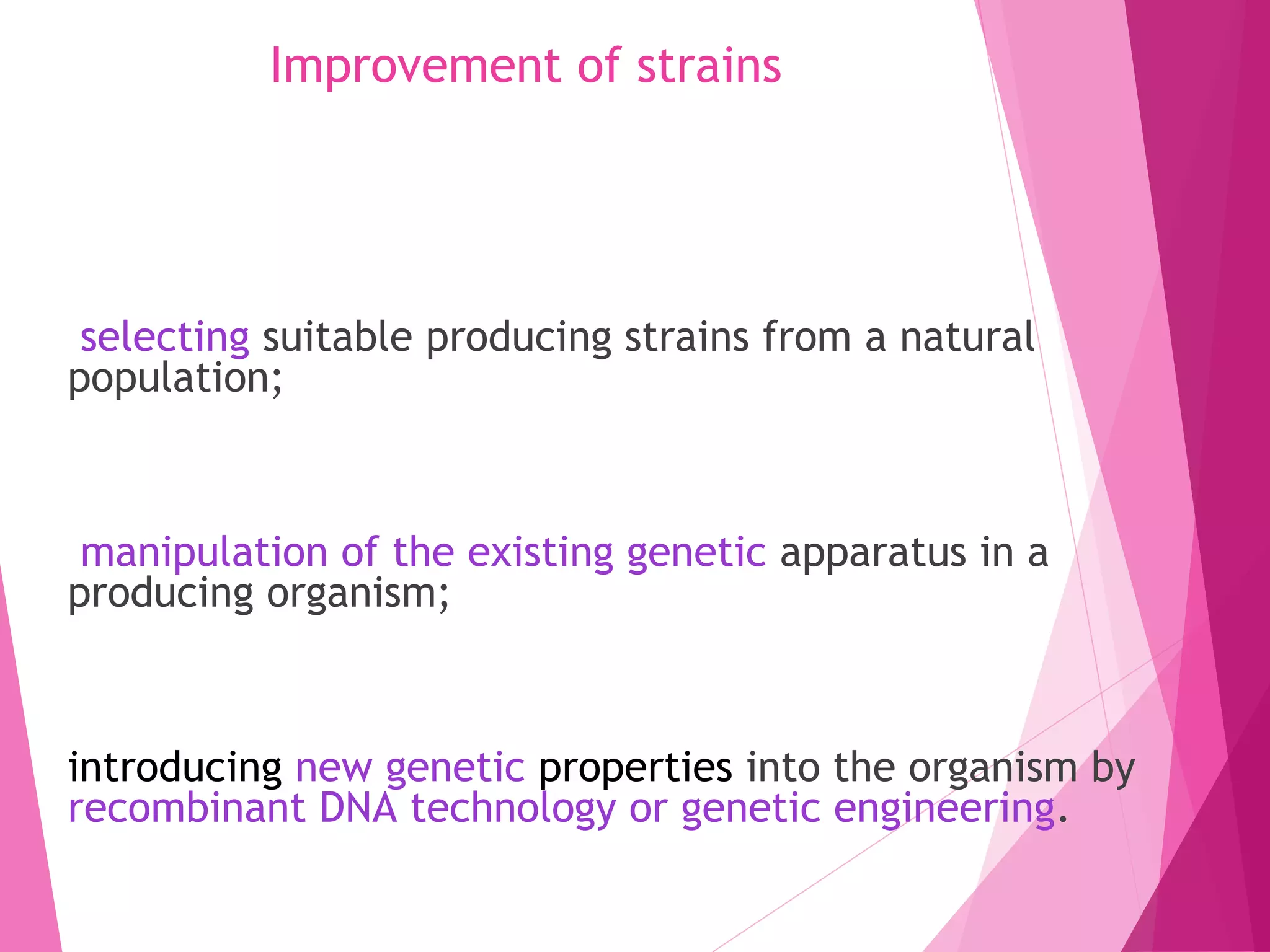 Improvement of strains

selecting suitable producing strains from a natural population;

manipulation of the existing genetic apparatus in a producing organism;

introducing new genetic properties into the organism by recombinant DNA technology or genetic engineering.